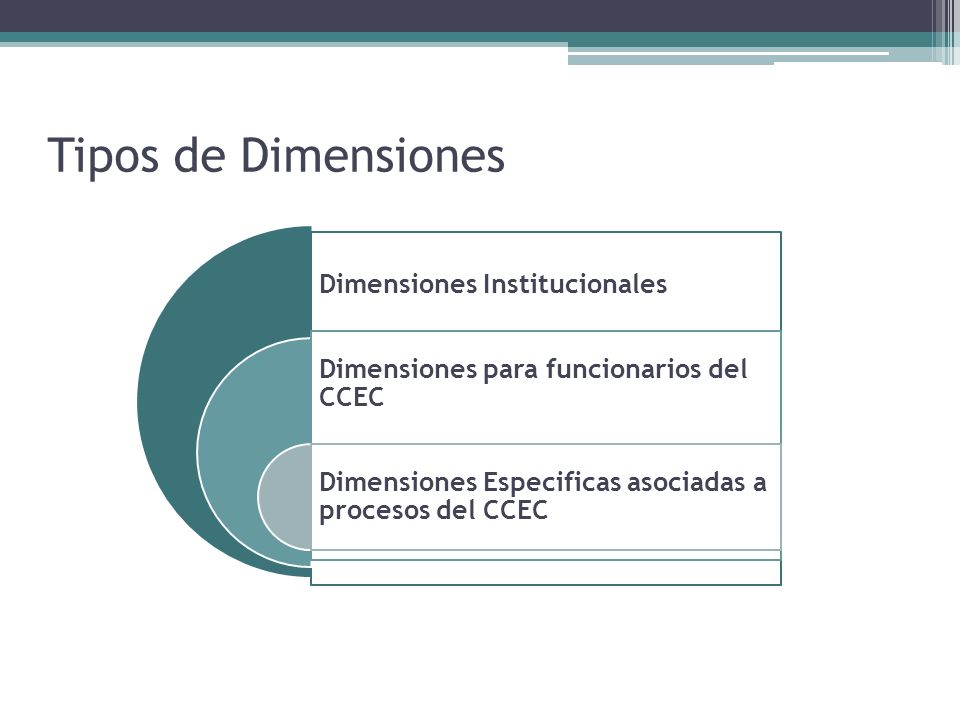 Tipos de Dimensiones

Dimensiones Institucionales

Dimensiones para funcionarios del CCEC

Dimensiones Especificas asociadas a procesos del CCEC